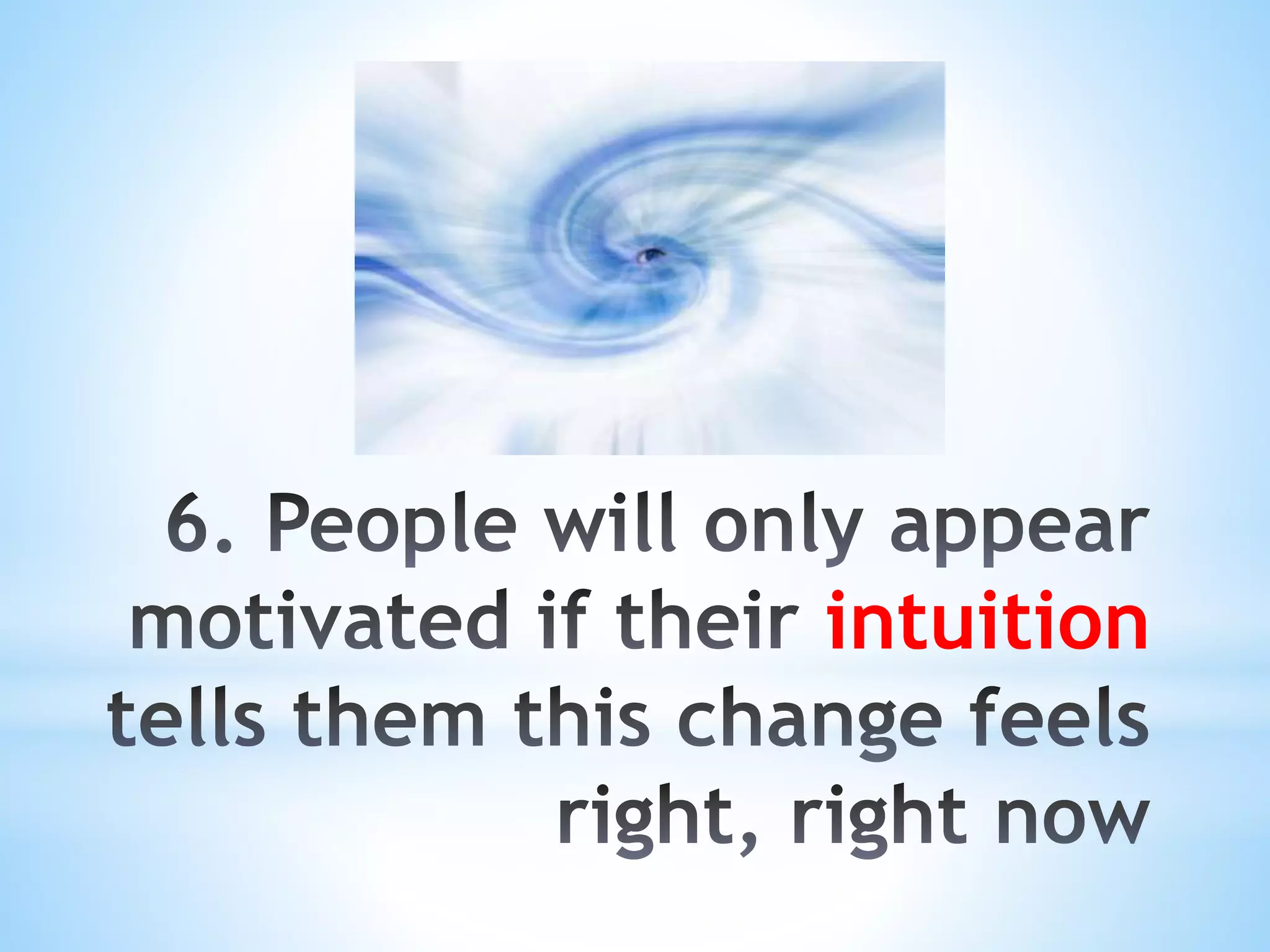 6. People will only appear motivated if their intuition tells them this change feels right, right now